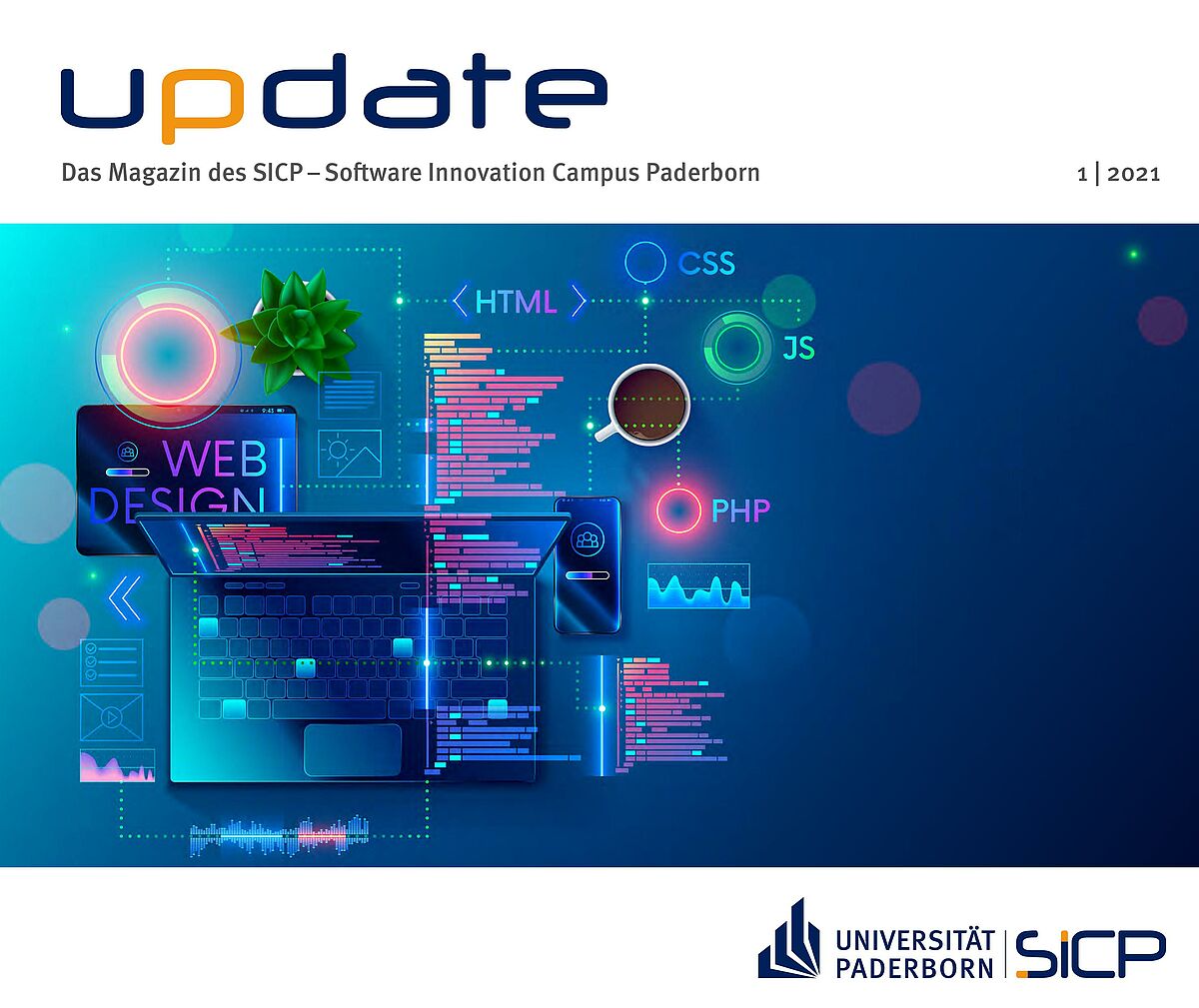 update

Das Magazin des SICP – Software Innovation Campus Paderborn

1 | 2021

CSS

HTML

JS

9:43

WEB DESIGN

PHP

UNIVERSITÄT PADERBORN

SICP